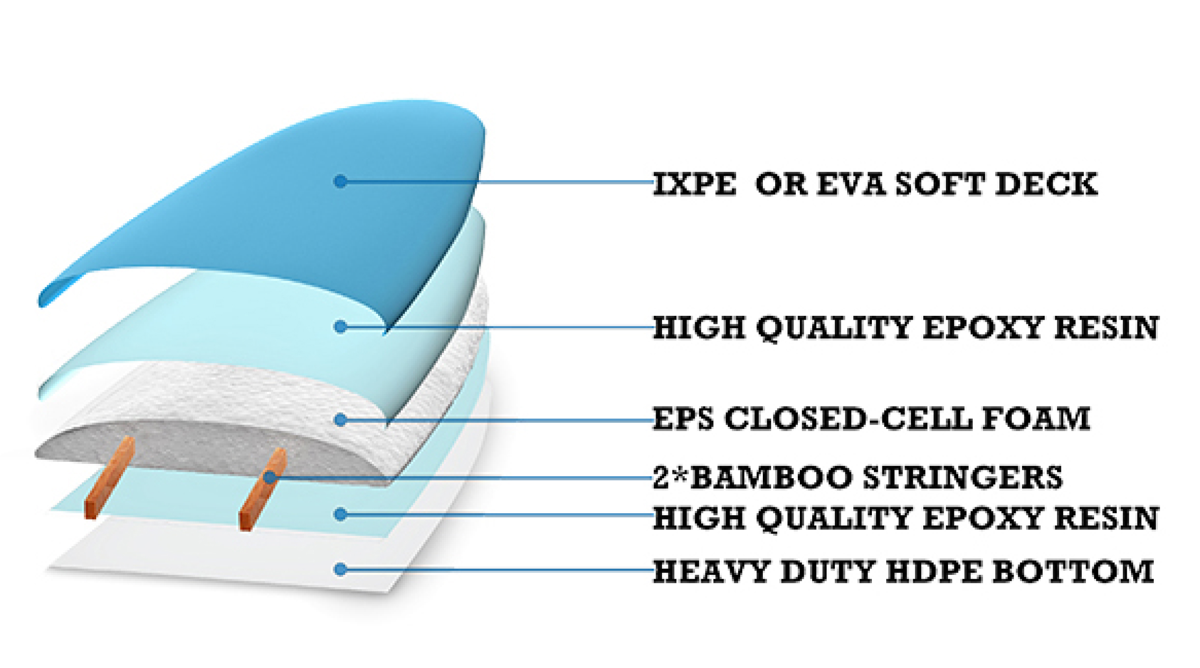 IXPE  OR EVA SOFT DECK

HIGH QUALITY EPOXY RESIN

EPS CLOSED-CELL FOAM

2*BAMBOO STRINGERS

HIGH QUALITY EPOXY RESIN

HEAVY DUTY HDPE BOTTOM